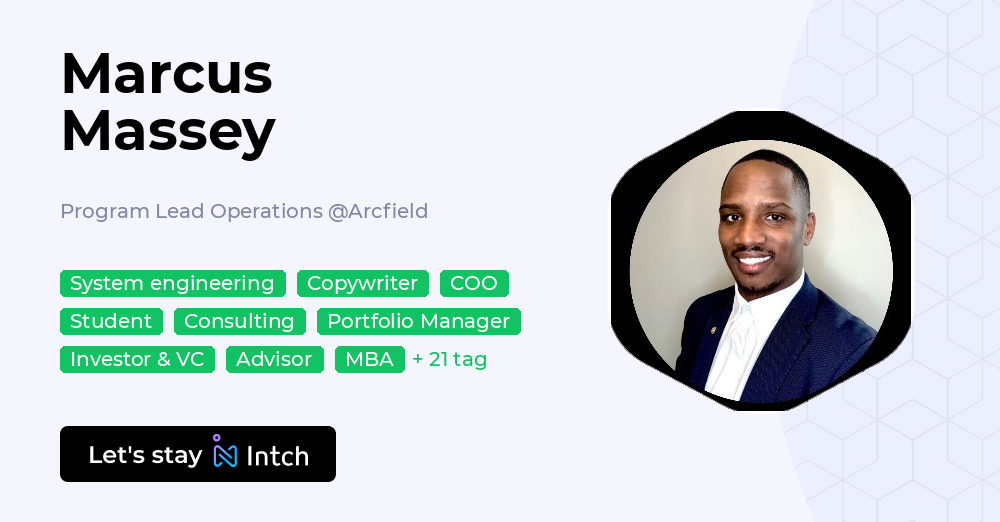 Marcus Massey

Program Lead Operations @Arcfield

System engineering
Copywriter
COO
Student
Consulting
Portfolio Manager
Investor & VC
Advisor
MBA
+ 21 tag

Let's stay Intch